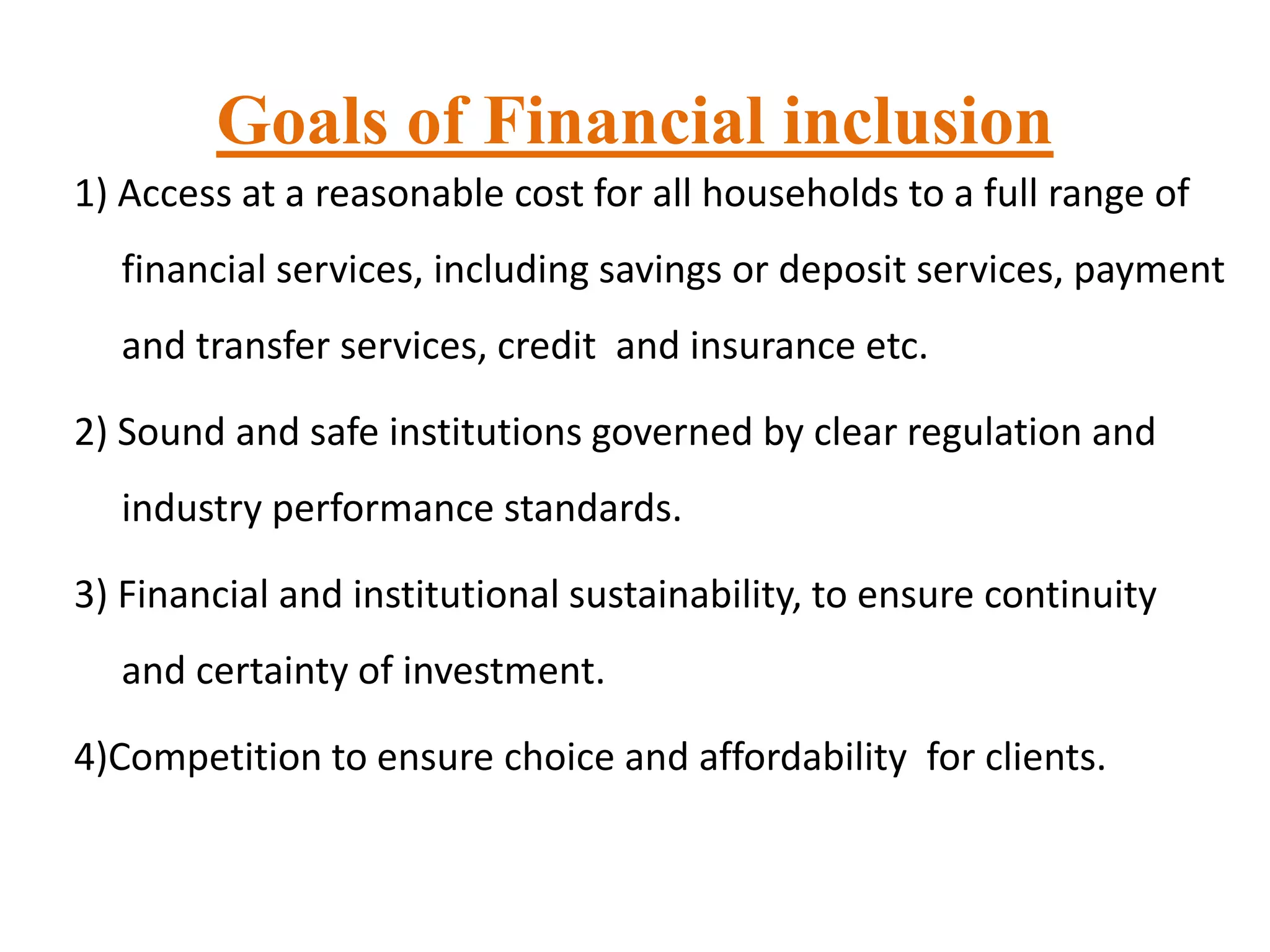 Goals of Financial inclusion

1) Access at a reasonable cost for all households to a full range of financial services, including savings or deposit services, payment and transfer services, credit and insurance etc.

2) Sound and safe institutions governed by clear regulation and industry performance standards.

3) Financial and institutional sustainability, to ensure continuity and certainty of investment.

4)Competition to ensure choice and affordability for clients.